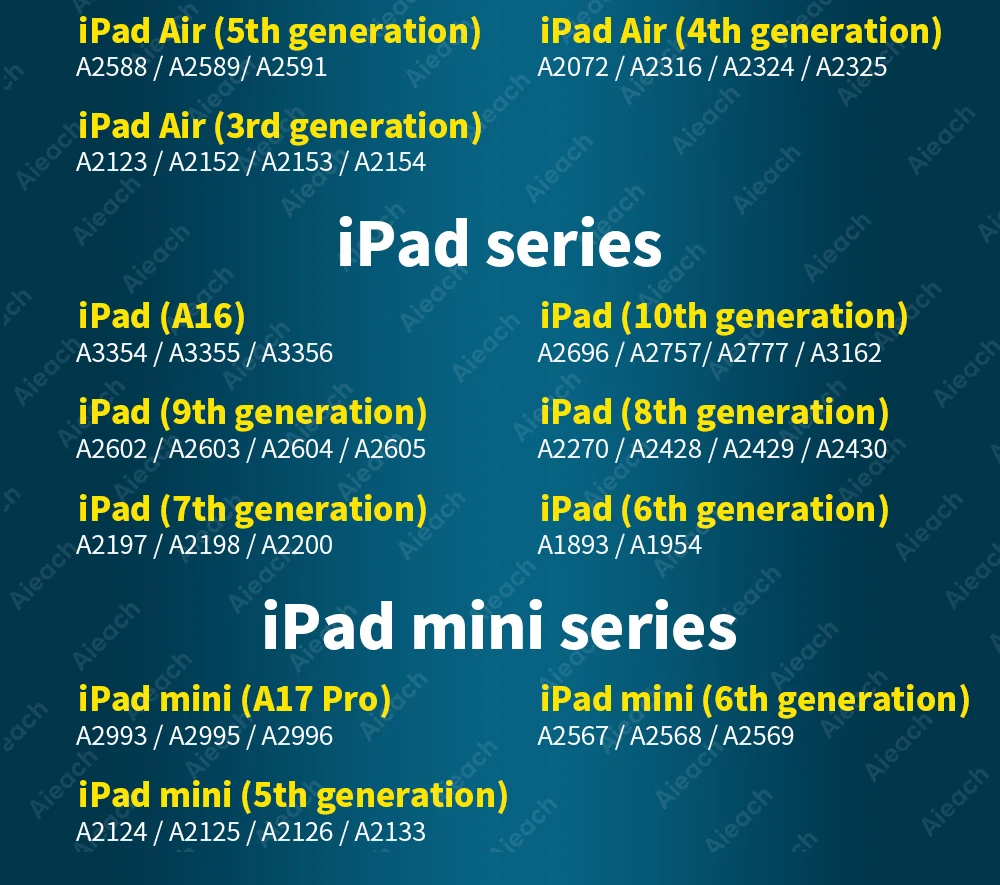 iPad Air (5th generation)
A2588 / A2589/ A2591

iPad Air (4th generation)
A2072 / A2316 / A2324 / A2325

iPad Air (3rd generation)
A2123 / A2152 / A2153 / A2154

iPad series

iPad (A16)
A3354 / A3355 / A3356

iPad (10th generation)
A2696 / A2757/ A2777 / A3162

iPad (9th generation)
A2602 / A2603 / A2604 / A2605

iPad (8th generation)
A2270 / A2428 / A2429 / A2430

iPad (7th generation)
A2197 / A2198 / A2200

iPad (6th generation)
A1893 / A1954

iPad mini series

iPad mini (A17 Pro)
A2993 / A2995 / A2996

iPad mini (6th generation)
A2567 / A2568 / A2569

iPad mini (5th generation)
A2124 / A2125 / A2126 / A2133

Aieach